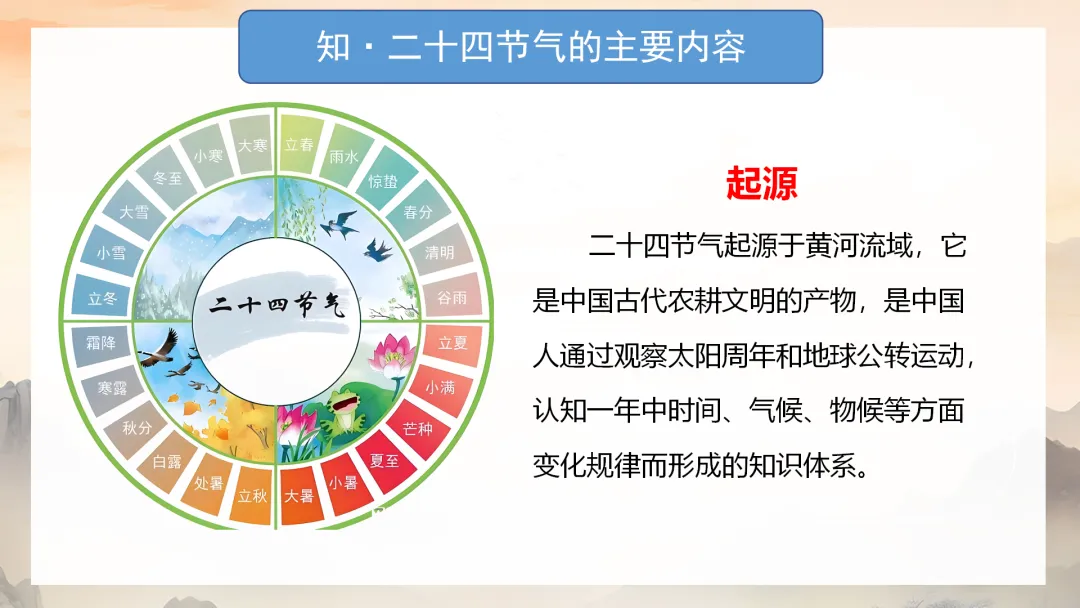 知 · 二十四节气的主要内容

立春
雨水
惊蛰
春分
清明
谷雨
立夏
小满
芒种
夏至
小暑
大暑
立秋
处暑
白露
秋分
寒露
霜降
立冬
小雪
大雪
冬至
小寒
大寒

二十四节气

起源

二十四节气起源于黄河流域，它是中国古代农耕文明的产物，是中国人通过观察太阳周年和地球公转运动，认知一年中时间、气候、物候等方面变化规律而形成的知识体系。